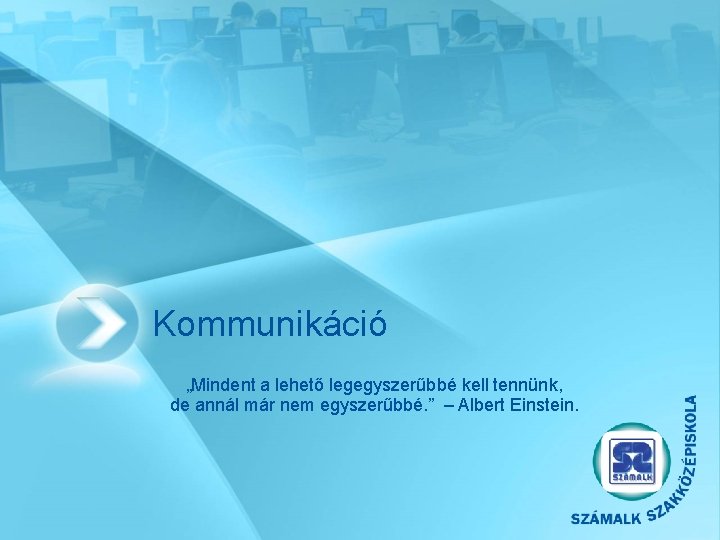 Kommunikáció

„Mindent a lehető legegyszerűbbé kell tennünk, de annál már nem egyszerűbbé.” – Albert Einstein.

SZÁMALK

SZÁMALK SZAKKÖZÉPISKOLA